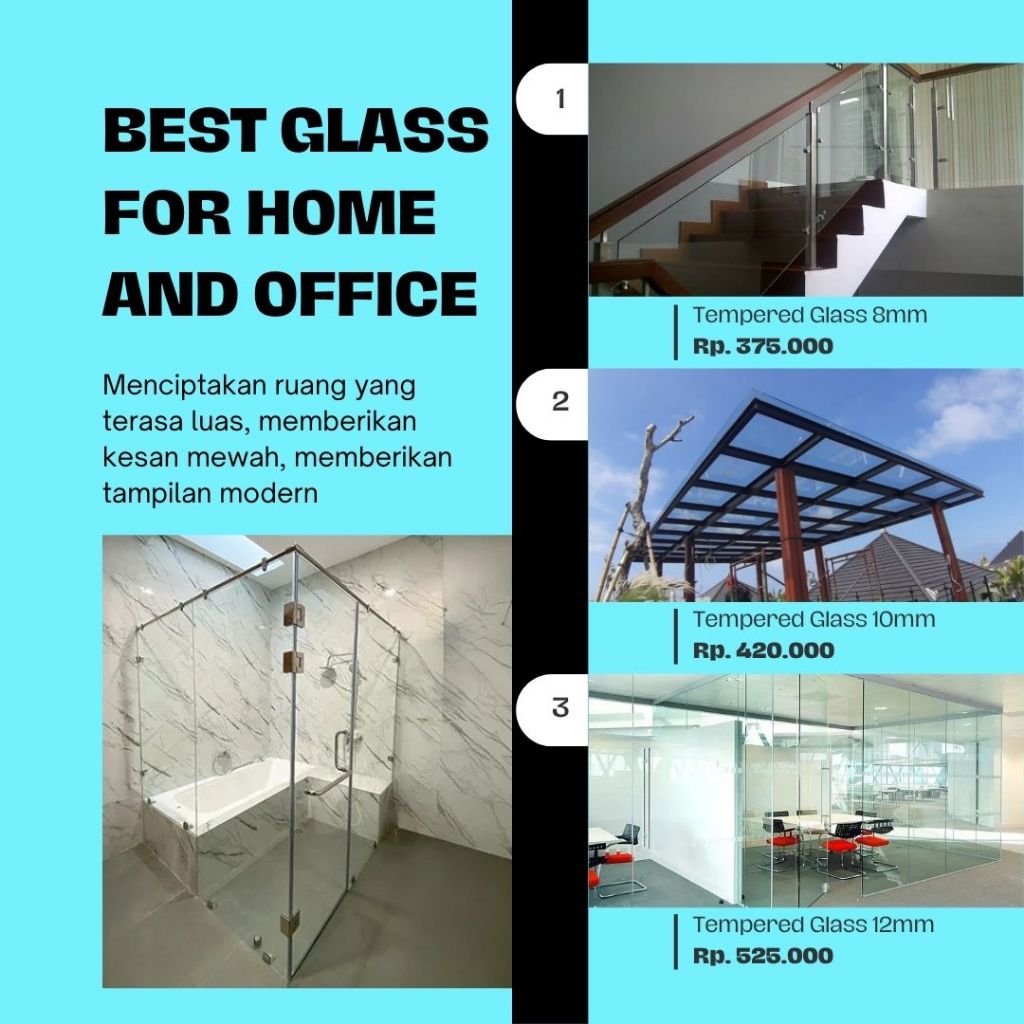 BEST GLASS FOR HOME AND OFFICE

Menciptakan ruang yang terasa luas, memberikan kesan mewah, memberikan tampilan modern

1

Tempered Glass 8mm
Rp. 375.000

2

Tempered Glass 10mm
Rp. 420.000

3

Tempered Glass 12mm
Rp. 525.000